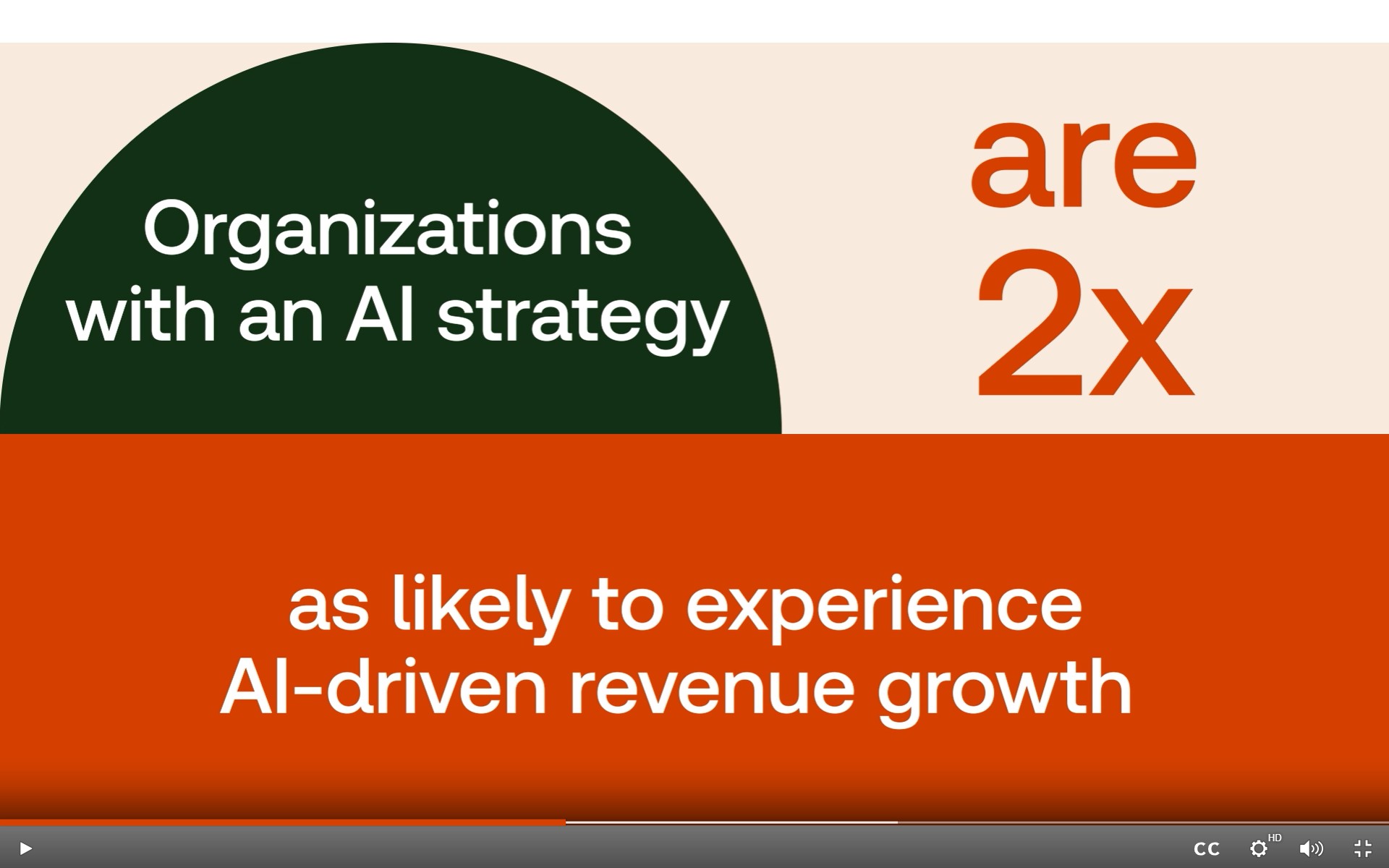 Organizations with an AI strategy

are 2x

as likely to experience AI-driven revenue growth

CC HD